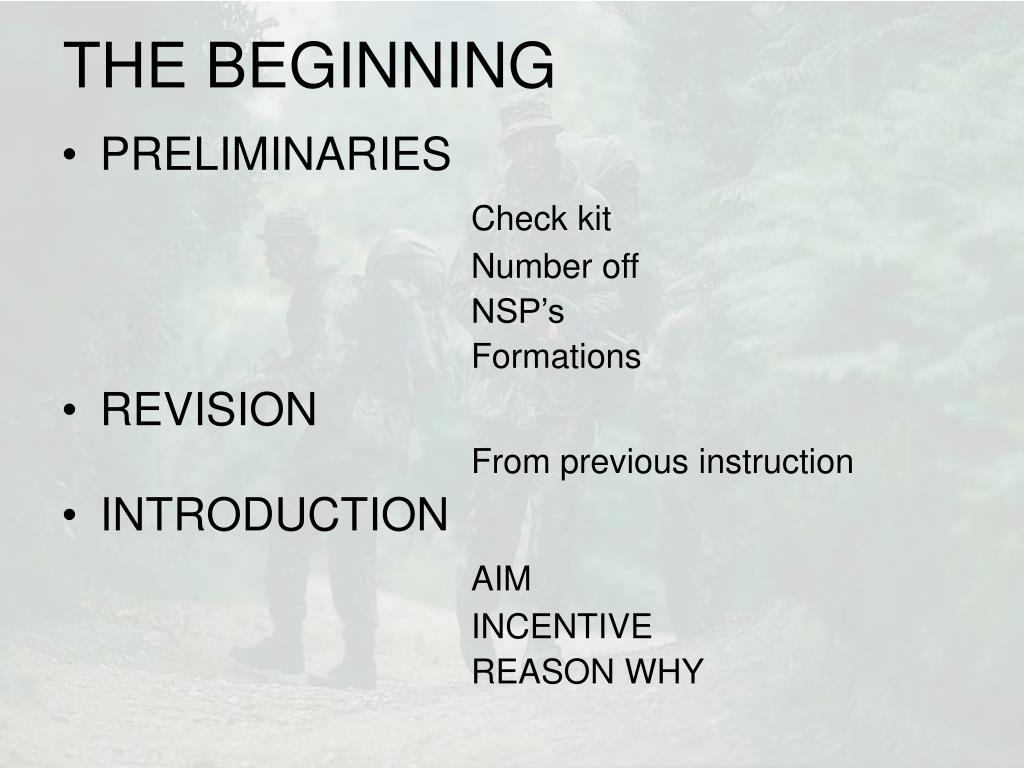 THE BEGINNING

• PRELIMINARIES

Check kit
Number off
NSP’s
Formations

• REVISION

From previous instruction

• INTRODUCTION

AIM
INCENTIVE
REASON WHY